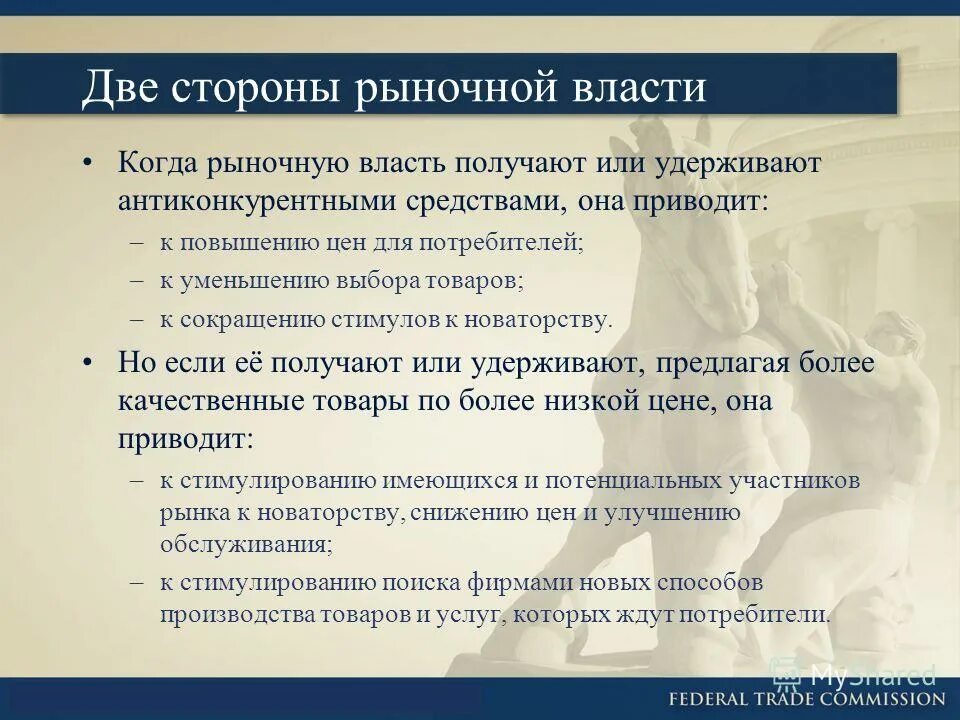 Две стороны рыночной власти

• Когда рыночную власть получают или удерживают антиконкурентными средствами, она приводит:
– к повышению цен для потребителей;
– к уменьшению выбора товаров;
– к сокращению стимулов к новаторству.

• Но если её получают или удерживают, предлагая более качественные товары по более низкой цене, она приводит:
– к стимулированию имеющихся и потенциальных участников рынка к новаторству, снижению цен и улучшению обслуживания;
– к стимулированию поиска фирмами новых способов производства товаров и услуг, которых ждут потребители.

MyShared

FEDERAL TRADE COMMISSION